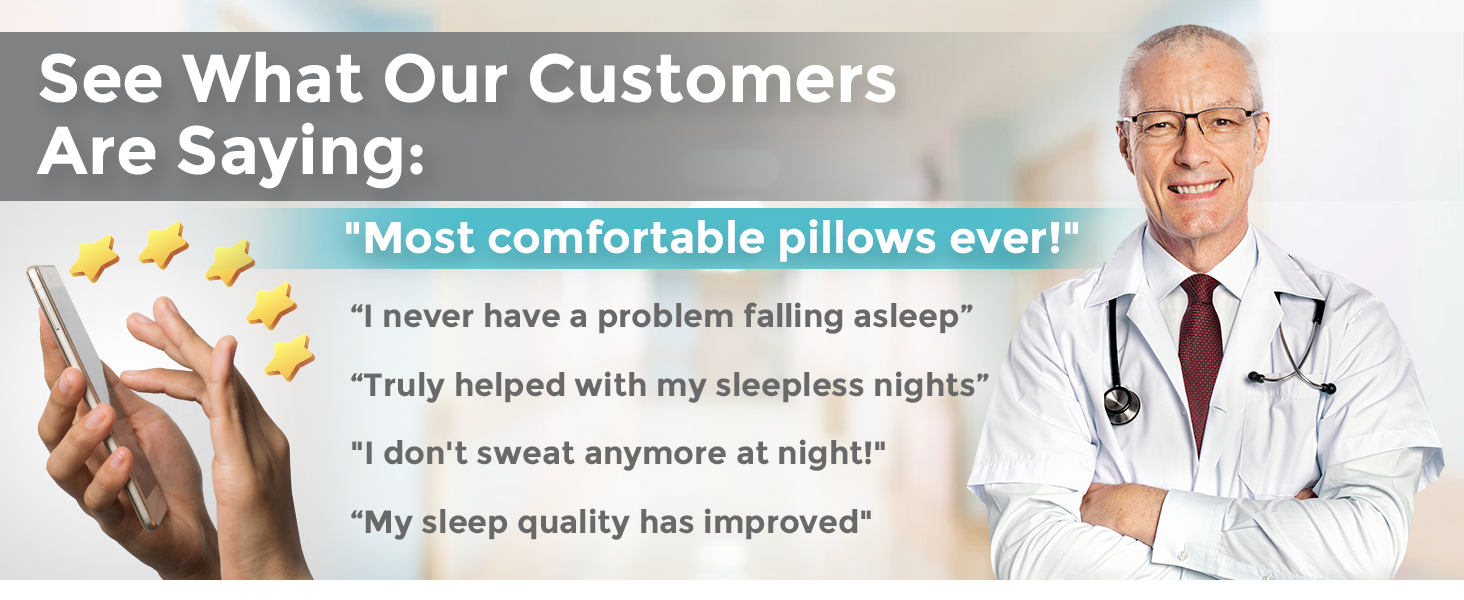 See What Our Customers Are Saying:

"Most comfortable pillows ever!"

“I never have a problem falling asleep”

“Truly helped with my sleepless nights”

"I don't sweat anymore at night!"

“My sleep quality has improved"